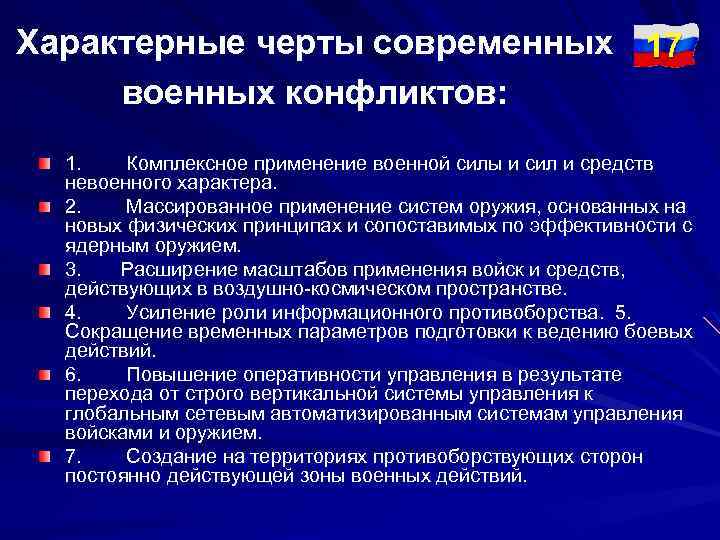 Характерные черты современных военных конфликтов:

17

1. Комплексное применение военной силы и сил и средств невоенного характера.

2. Массированное применение систем оружия, основанных на новых физических принципах и сопоставимых по эффективности с ядерным оружием.

3. Расширение масштабов применения войск и средств, действующих в воздушно-космическом пространстве.

4. Усиление роли информационного противоборства. 5. Сокращение временных параметров подготовки к ведению боевых действий.

6. Повышение оперативности управления в результате перехода от строго вертикальной системы управления к глобальным сетевым автоматизированным системам управления войсками и оружием.

7. Создание на территориях противоборствующих сторон постоянно действующей зоны военных действий.